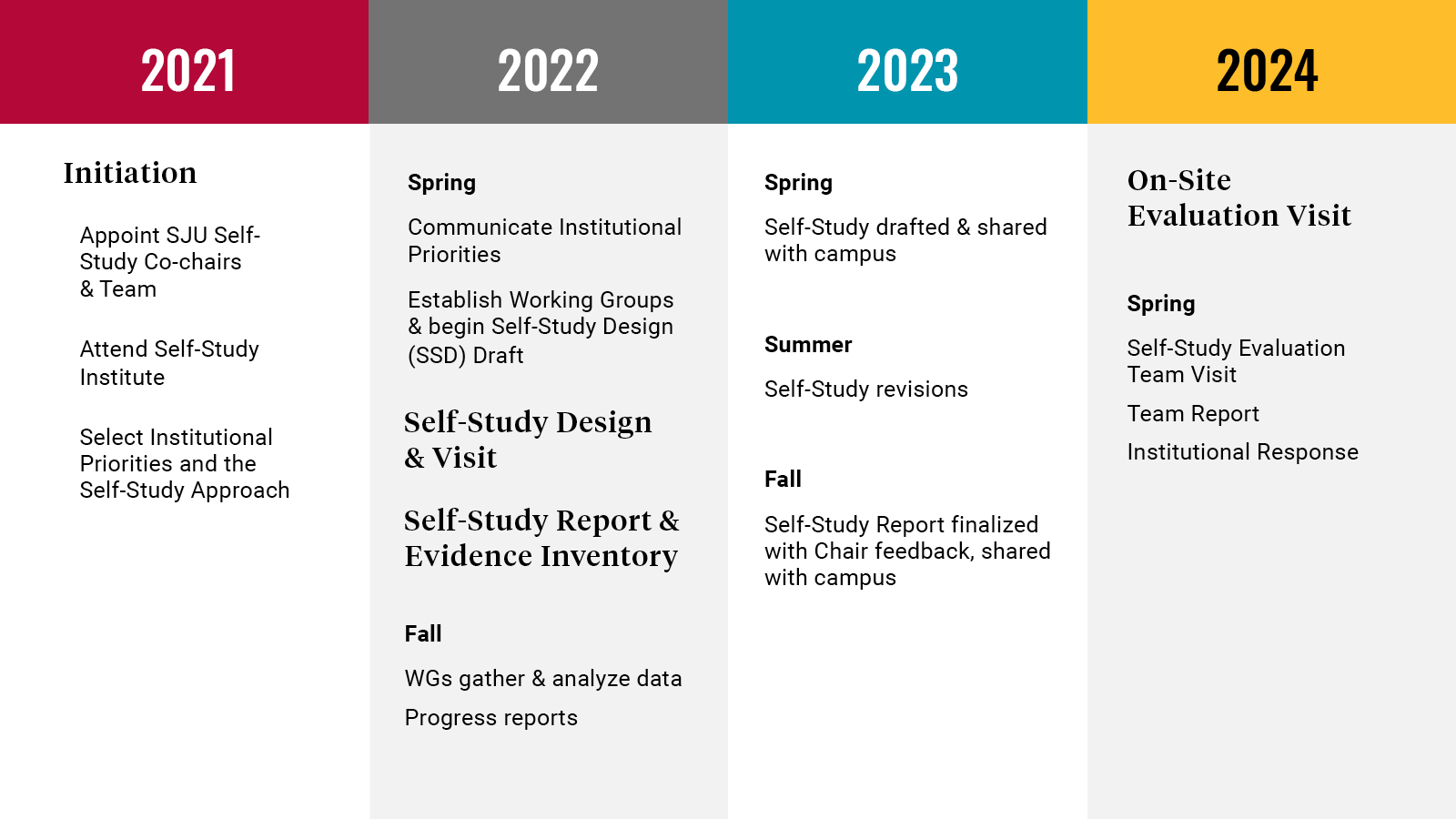 2021

Initiation

Appoint SJU Self-Study Co-chairs & Team

Attend Self-Study Institute

Select Institutional Priorities and the Self-Study Approach

2022

Spring

Communicate Institutional Priorities

Establish Working Groups & begin Self-Study Design (SSD) Draft

Self-Study Design & Visit

Self-Study Report & Evidence Inventory

Fall

WGs gather & analyze data

Progress reports

2023

Spring

Self-Study drafted & shared with campus

Summer

Self-Study revisions

Fall

Self-Study Report finalized with Chair feedback, shared with campus

2024

On-Site Evaluation Visit

Spring

Self-Study Evaluation Team Visit

Team Report

Institutional Response